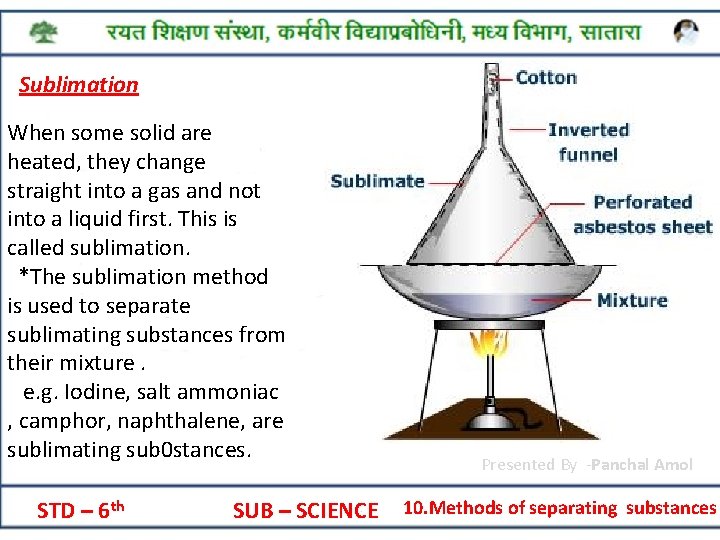 रयत शिक्षण संस्था, कर्मवीर विद्याप्रबोधिनी, मध्य विभाग, सातारा

Sublimation

When some solid are heated, they change straight into a gas and not into a liquid first. This is called sublimation.

*The sublimation method is used to separate sublimating substances from their mixture .

e.g. Iodine, salt ammoniac , camphor, naphthalene, are sublimating sub0stances.

Cotton
Inverted funnel
Sublimate
Perforated asbestos sheet
Mixture

Presented By -Panchal Amol

STD – 6$^{th}$ SUB – SCIENCE 10.Methods of separating substances